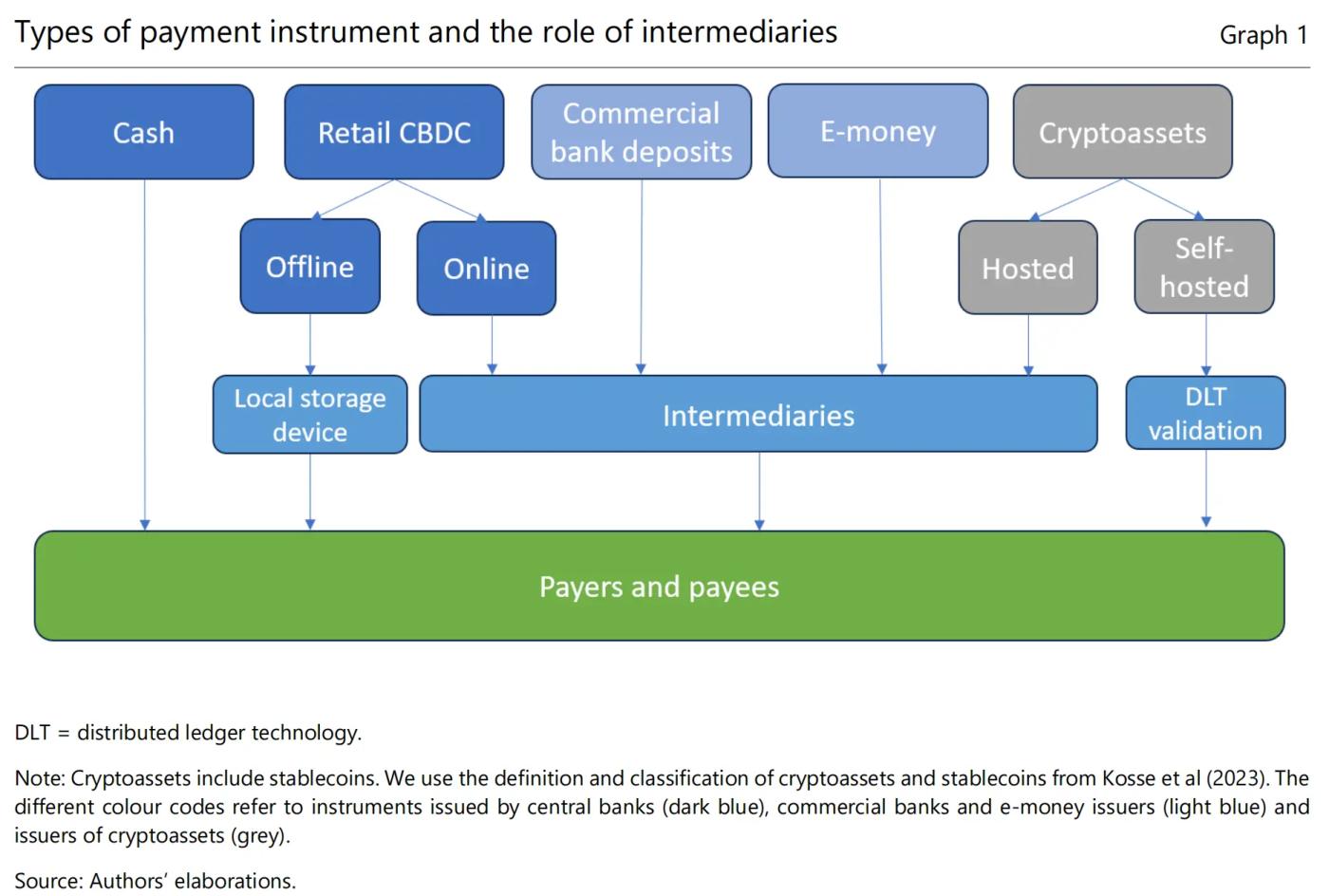 Types of payment instrument and the role of intermediaries

Graph 1

Cash

Retail CBDC

Commercial bank deposits

E-money

Cryptoassets

Offline

Online

Hosted

Self-hosted

Local storage device

Intermediaries

DLT validation

Payers and payees

DLT = distributed ledger technology.

Note: Cryptoassets include stablecoins. We use the definition and classification of cryptoassets and stablecoins from Kosse et al (2023). The different colour codes refer to instruments issued by central banks (dark blue), commercial banks and e-money issuers (light blue) and issuers of cryptoassets (grey).

Source: Authors' elaborations.